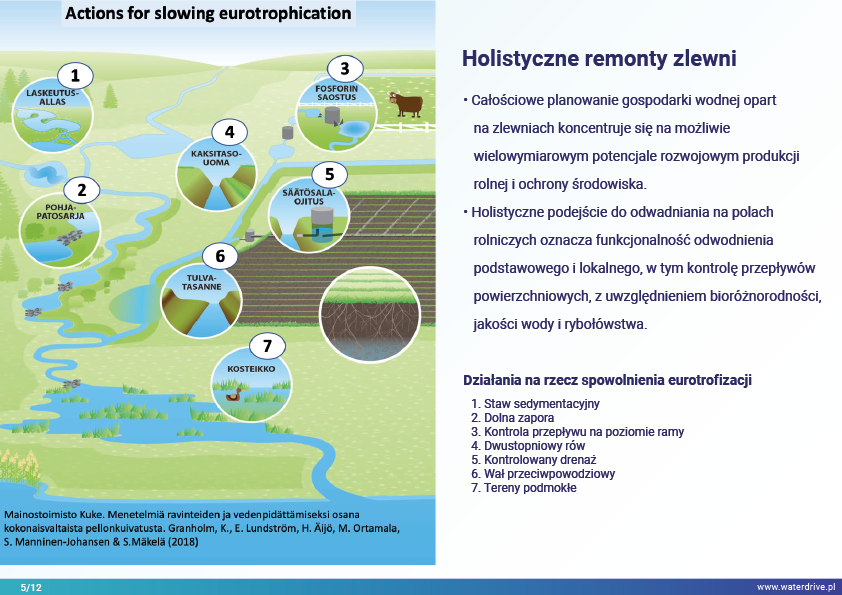 Actions for slowing eurotrophication

1
LASKEUTUS-ALLAS

2
POHJA-PATOSARJA

3
FOSFORIN SAOSTUS

4
KAKSITASO-UOMA

5
SÄÄTÖSALA-OJITUS

6
TULVA-TASANNE

7
KOSTEIKKO

Mainostoimisto Kuke. Menetelmiä ravinteiden ja vedenpidättämiseksi osana kokonaisvaltaista pellonkuivatusta. Granholm, K., E. Lundström, H. Äijö, M. Ortamala, S. Manninen-Johansen & S.Mäkelä (2018)

Holistyczne remonty zlewni

• Całościowe planowanie gospodarki wodnej opart na zlewniach koncentruje się na możliwie wielowymiarowym potencjale rozwojowym produkcji rolnej i ochrony środowiska.

• Holistyczne podejście do odwadniania na polach rolniczych oznacza funkcjonalność odwodnienia podstawowego i lokalnego, w tym kontrolę przepływów powierzchniowych, z uwzględnieniem bioróżnorodności, jakości wody i rybołówstwa.

Działania na rzecz spowolnienia eurotrofizacji

1. Staw sedymentacyjny
2. Dolna zapora
3. Kontrola przepływu na poziomie ramy
4. Dwustopniowy rów
5. Kontrolowany drenaż
6. Wał przeciwpowodziowy
7. Tereny podmokłe

5/12

www.waterdrive.pl